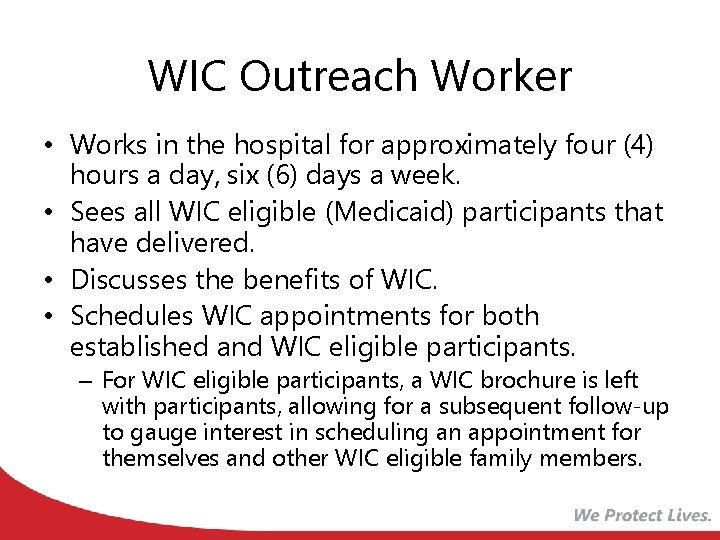 WIC Outreach Worker

• Works in the hospital for approximately four (4) hours a day, six (6) days a week.
• Sees all WIC eligible (Medicaid) participants that have delivered.
• Discusses the benefits of WIC.
• Schedules WIC appointments for both established and WIC eligible participants.
– For WIC eligible participants, a WIC brochure is left with participants, allowing for a subsequent follow-up to gauge interest in scheduling an appointment for themselves and other WIC eligible family members.

We Protect Lives.